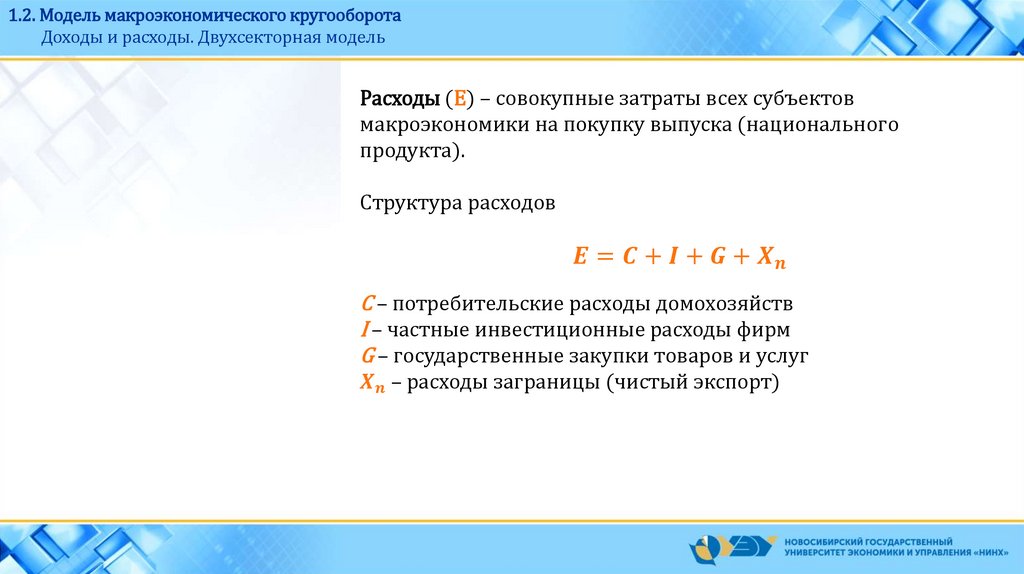 1.2. Модель макроэкономического кругооборота
Доходы и расходы. Двухсекторная модель

Расходы (E) – совокупные затраты всех субъектов макроэкономики на покупку выпуска (национального продукта).

Структура расходов

$E = C + I + G + X_n$

$C$ – потребительские расходы домохозяйств
$I$ – частные инвестиционные расходы фирм
$G$ – государственные закупки товаров и услуг
$X_n$ – расходы заграницы (чистый экспорт)

НОВОСИБИРСКИЙ ГОСУДАРСТВЕННЫЙ УНИВЕРСИТЕТ ЭКОНОМИКИ И УПРАВЛЕНИЯ «НИНХ»